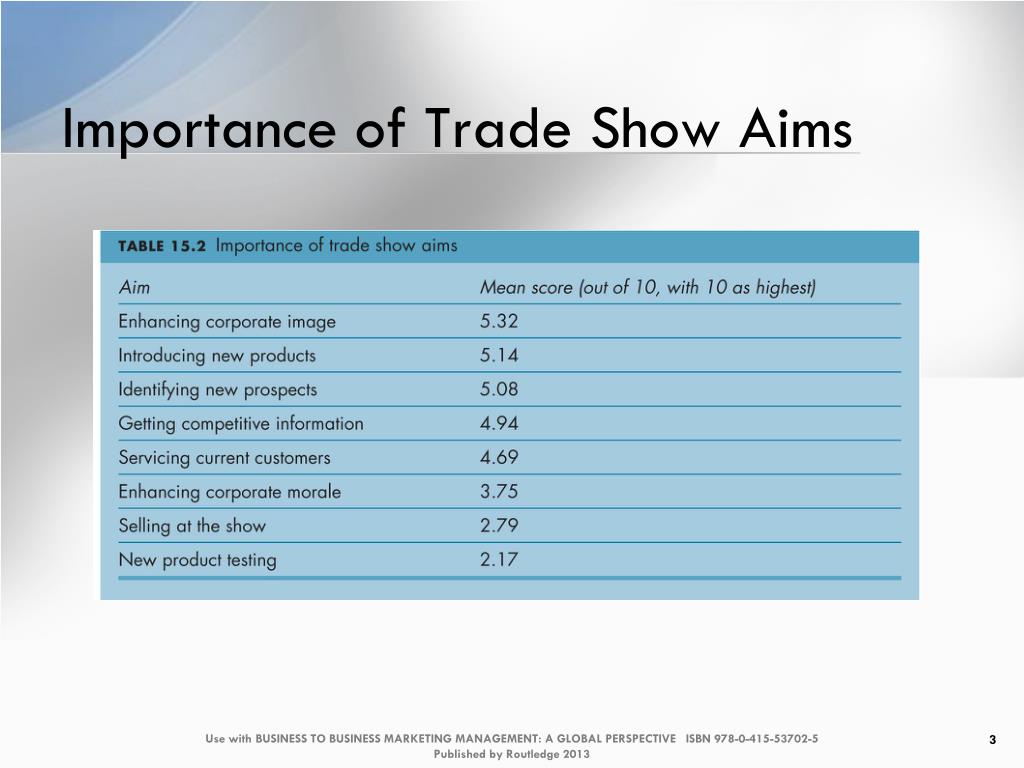 Importance of Trade Show Aims

TABLE 15.2 Importance of trade show aims

| Aim | Mean score (out of 10, with 10 as highest) |
|---|---|
| Enhancing corporate image | 5.32 |
| Introducing new products | 5.14 |
| Identifying new prospects | 5.08 |
| Getting competitive information | 4.94 |
| Servicing current customers | 4.69 |
| Enhancing corporate morale | 3.75 |
| Selling at the show | 2.79 |
| New product testing | 2.17 |

Use with BUSINESS TO BUSINESS MARKETING MANAGEMENT: A GLOBAL PERSPECTIVE ISBN 978-0-415-53702-5
Published by Routledge 2013

3